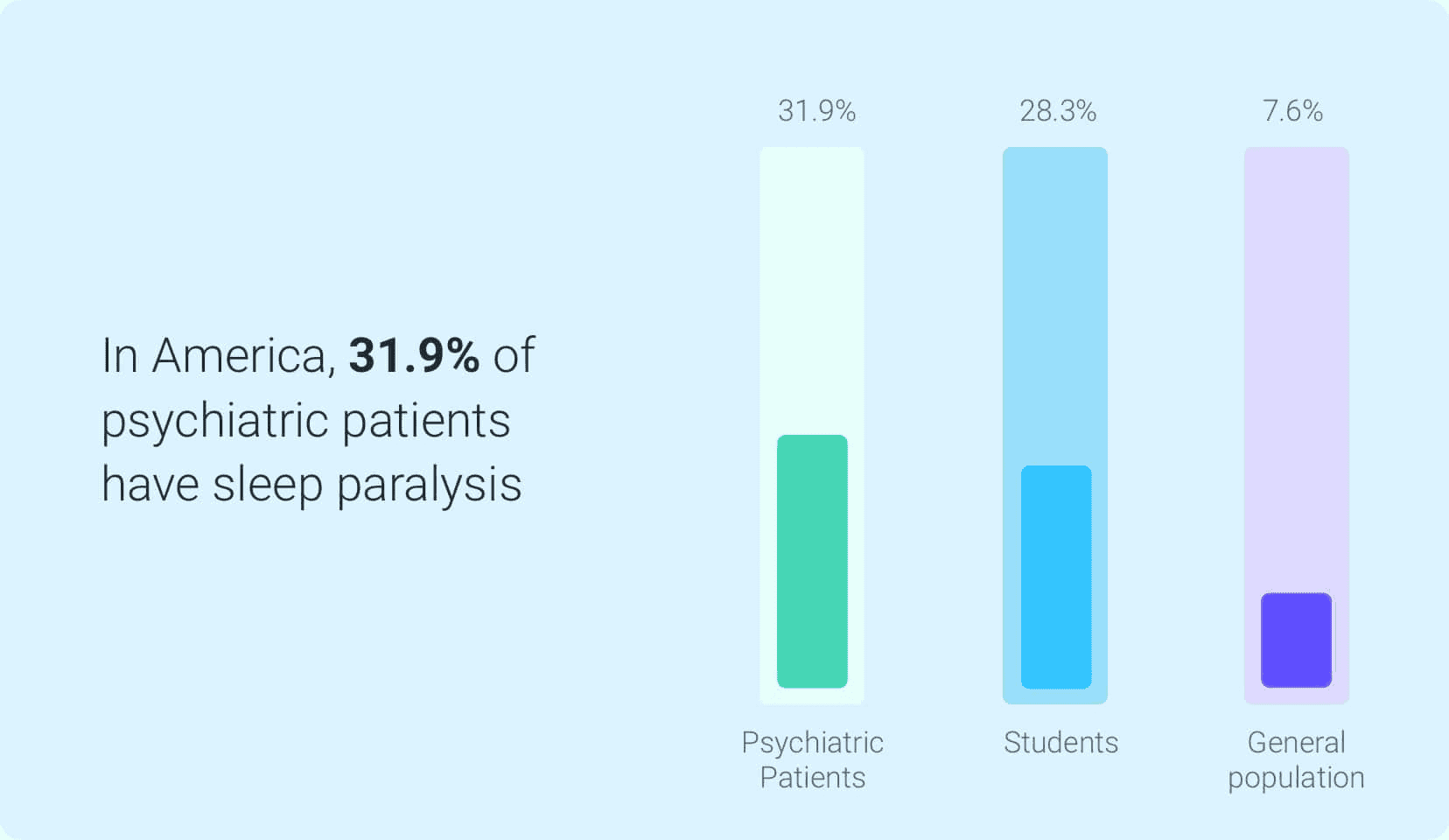 In America, 31.9% of psychiatric patients have sleep paralysis

31.9%
28.3%
7.6%

Psychiatric Patients
Students
General population